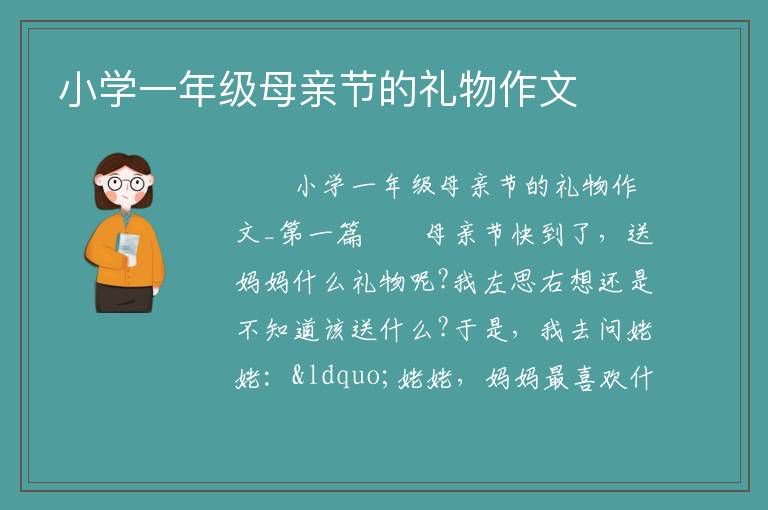 小学一年级母亲节的礼物作文

小学一年级母亲节的礼物作文_第一篇　　母亲节快到了，送妈妈什么礼物呢?我左思右想还是不知道该送什么?于是，我去问姥姥：&ldquo;姥姥，妈妈最喜欢什